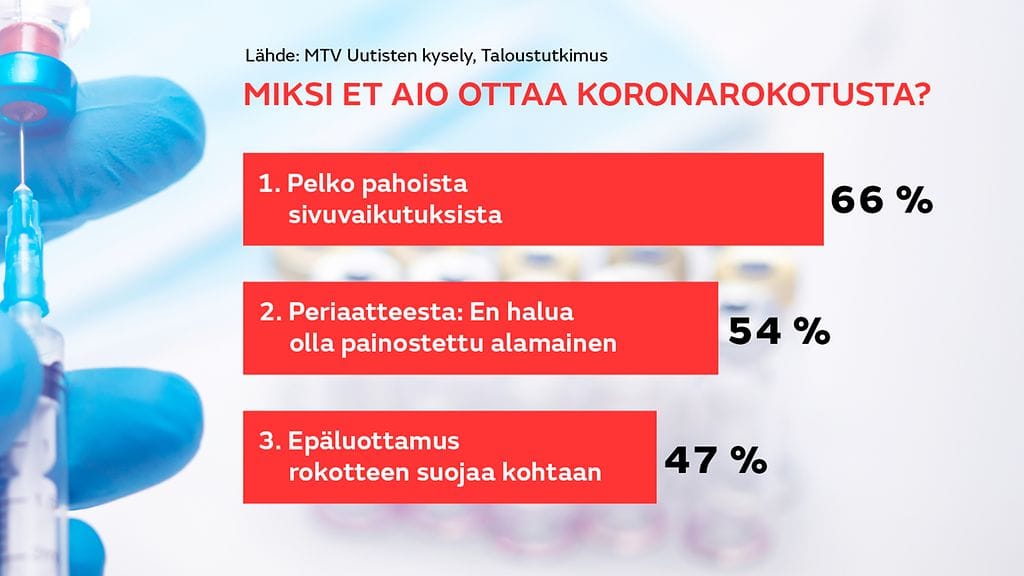 Lähde: MTV Uutisten kysely, Taloustutkimus

MIKSI ET AIO OTTAA KORONAROKOTUSTA?

1. Pelko pahoista sivuvaikutuksista 66 %

2. Periaatteesta: En halua olla painostettu alamainen 54 %

3. Epäluottamus rokotteen suojaa kohtaan 47 %